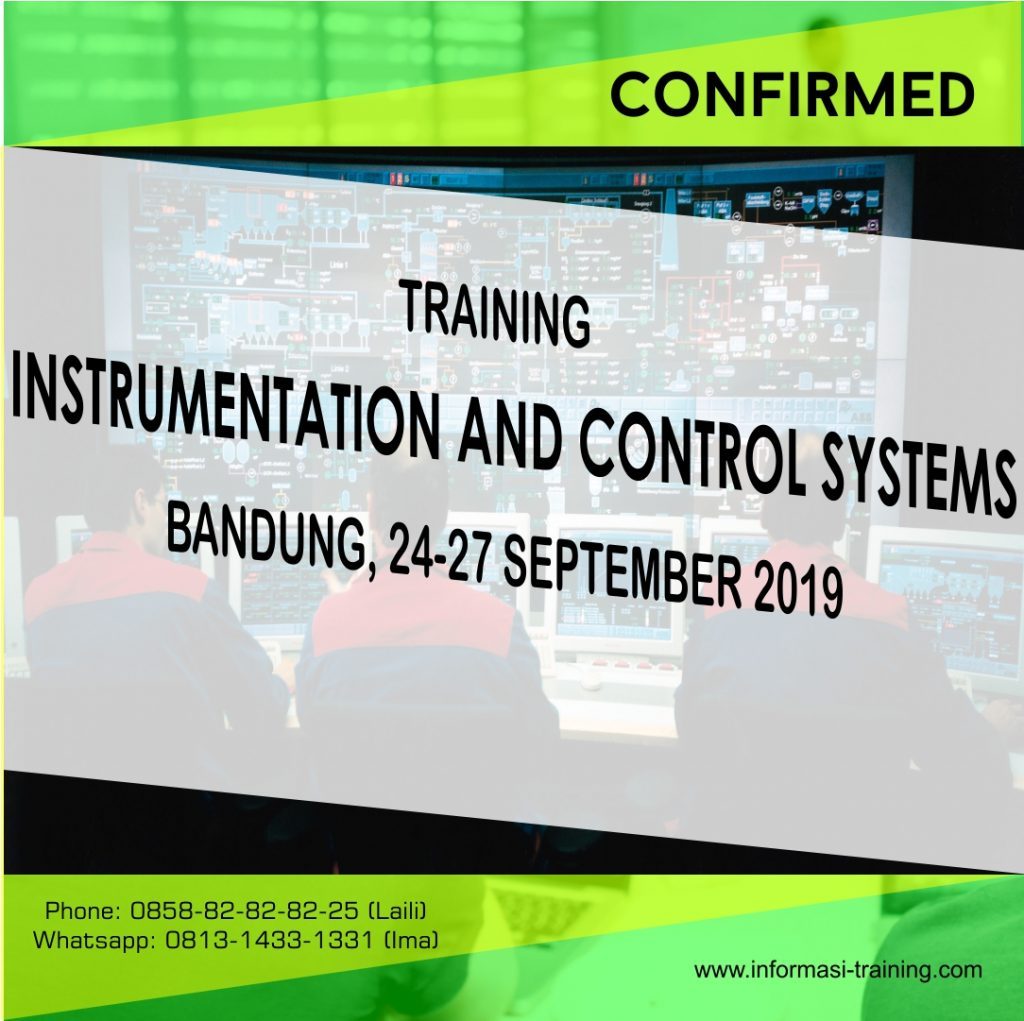 CONFIRMED

TRAINING
INSTRUMENTATION AND CONTROL SYSTEMS
BANDUNG, 24-27 SEPTEMBER 2019

Phone: 0858-82-82-82-25 (Laili)
Whatsapp: 0813-1433-1331 (Ima)

www.informasi-training.com